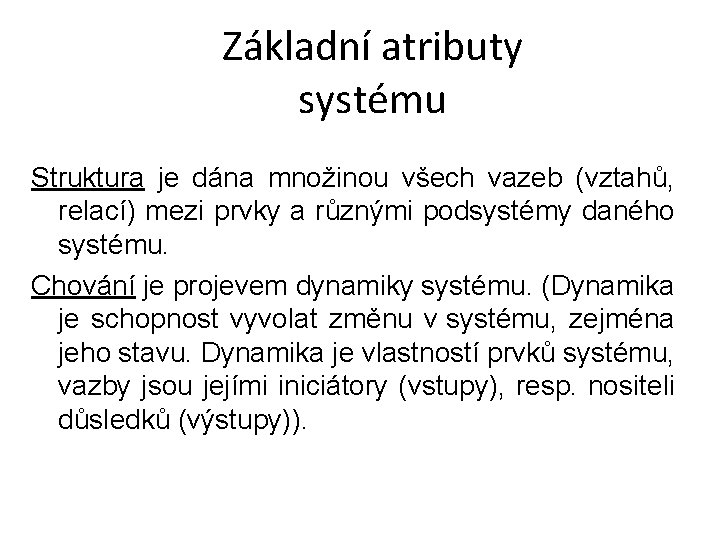 Základní atributy systému

Struktura je dána množinou všech vazeb (vztahů, relací) mezi prvky a různými podsystémy daného systému.

Chování je projevem dynamiky systému. (Dynamika je schopnost vyvolat změnu v systému, zejména jeho stavu. Dynamika je vlastností prvků systému, vazby jsou jejími iniciátory (vstupy), resp. nositeli důsledků (výstupy)).